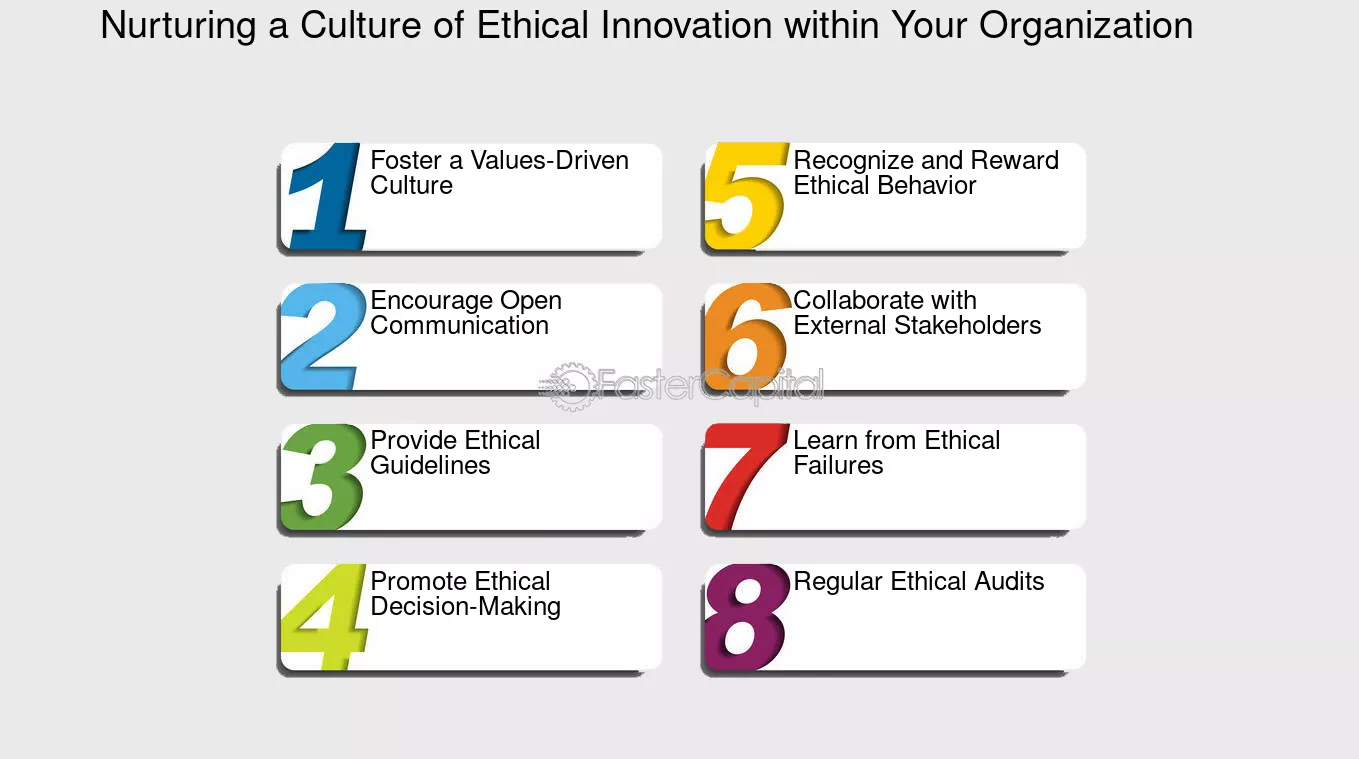 Nurturing a Culture of Ethical Innovation within Your Organization

1 Foster a Values-Driven Culture

2 Encourage Open Communication

3 Provide Ethical Guidelines

4 Promote Ethical Decision-Making

5 Recognize and Reward Ethical Behavior

6 Collaborate with External Stakeholders

7 Learn from Ethical Failures

8 Regular Ethical Audits

FasterCapital